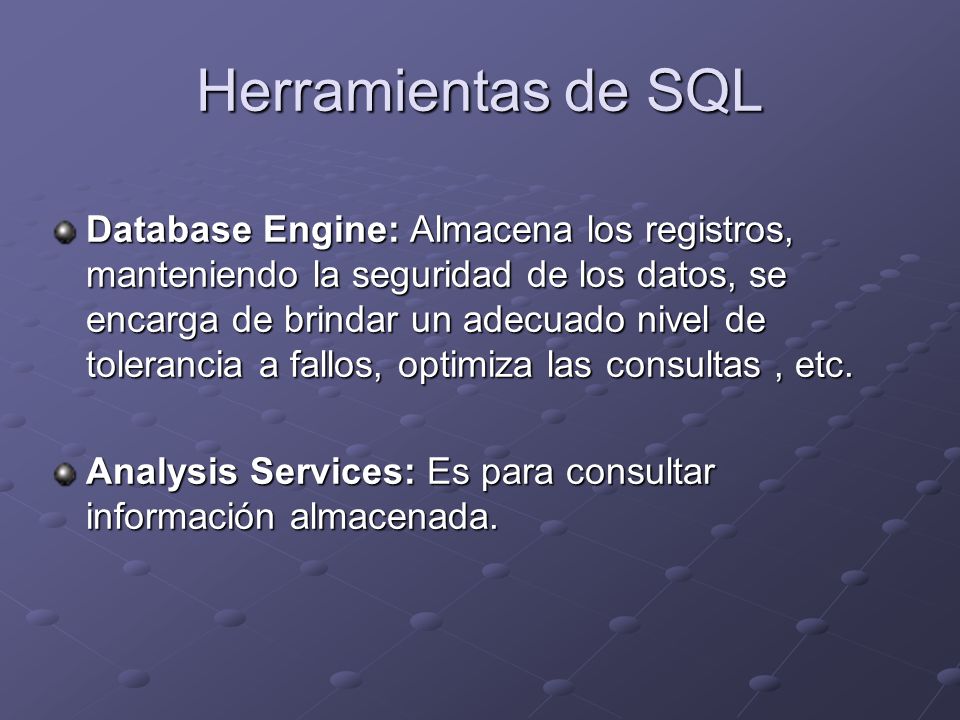 Herramientas de SQL

Database Engine: Almacena los registros, manteniendo la seguridad de los datos, se encarga de brindar un adecuado nivel de tolerancia a fallos, optimiza las consultas , etc.

Analysis Services: Es para consultar información almacenada.